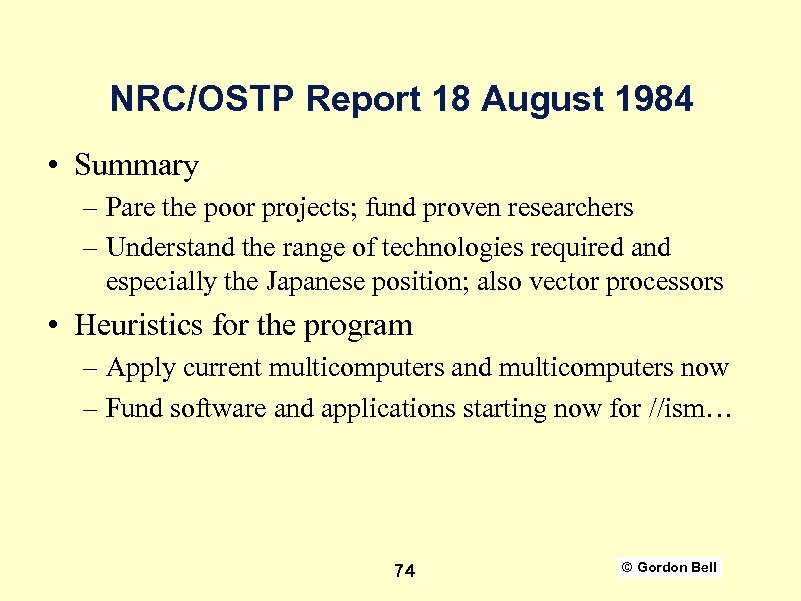 NRC/OSTP Report 18 August 1984

• Summary
– Pare the poor projects; fund proven researchers
– Understand the range of technologies required and especially the Japanese position; also vector processors

• Heuristics for the program
– Apply current multicomputers and multicomputers now
– Fund software and applications starting now for //ism…

74

© Gordon Bell